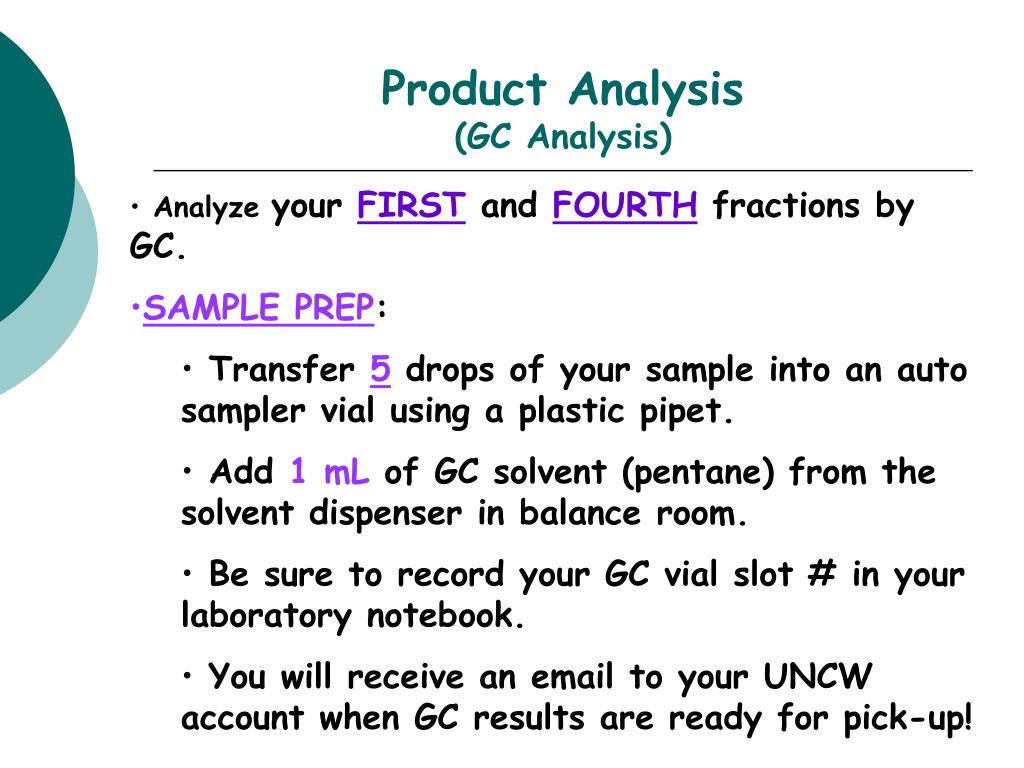 Product Analysis
(GC Analysis)

• Analyze your FIRST and FOURTH fractions by GC.

•SAMPLE PREP:

• Transfer 5 drops of your sample into an auto sampler vial using a plastic pipet.

• Add 1 mL of GC solvent (pentane) from the solvent dispenser in balance room.

• Be sure to record your GC vial slot # in your laboratory notebook.

• You will receive an email to your UNCW account when GC results are ready for pick-up!